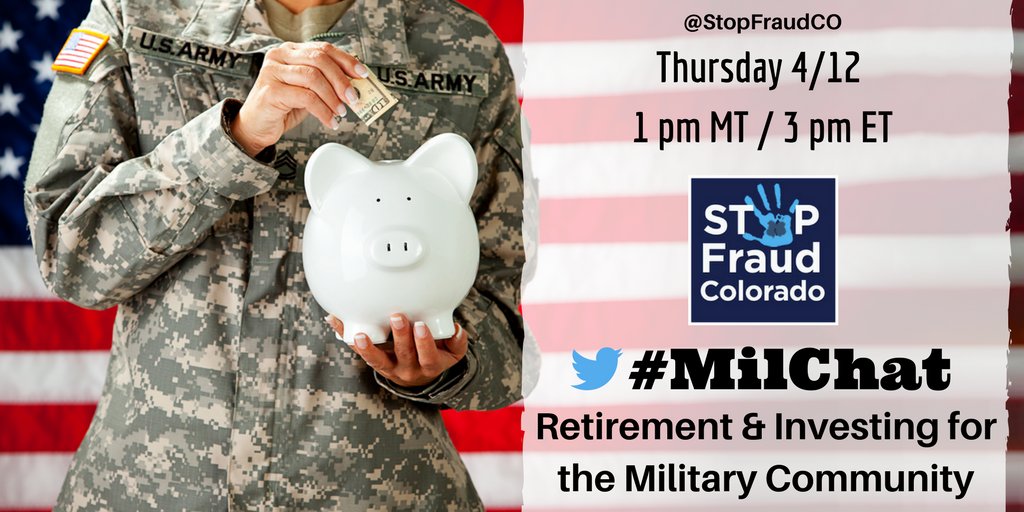 U.S. ARMY

U.S. ARMY

@StopFraudCO

Thursday 4/12

1 pm MT / 3 pm ET

STOP Fraud Colorado

#MilChat

Retirement & Investing for the Military Community